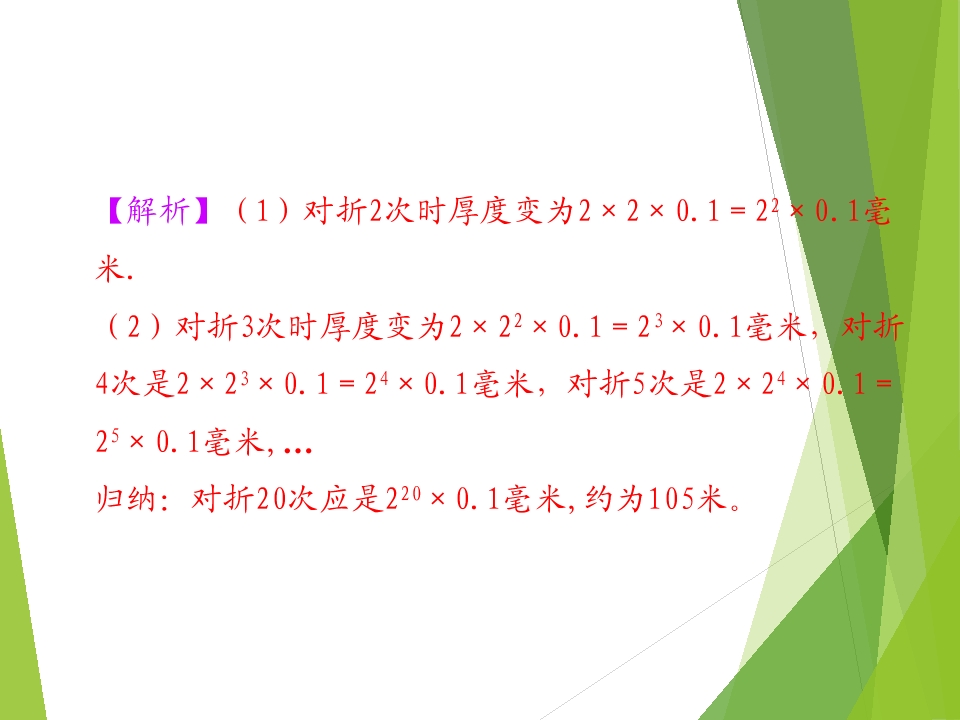 【解析】（1）对折2次时厚度变为$2\times2\times0.1=2^2\times0.1$毫米.

（2）对折3次时厚度变为$2\times2^2\times0.1=2^3\times0.1$毫米，对折4次是$2\times2^3\times0.1=2^4\times0.1$毫米，对折5次是$2\times2^4\times0.1=2^5\times0.1$毫米,…

归纳：对折20次应是$2^{20}\times0.1$毫米,约为105米。